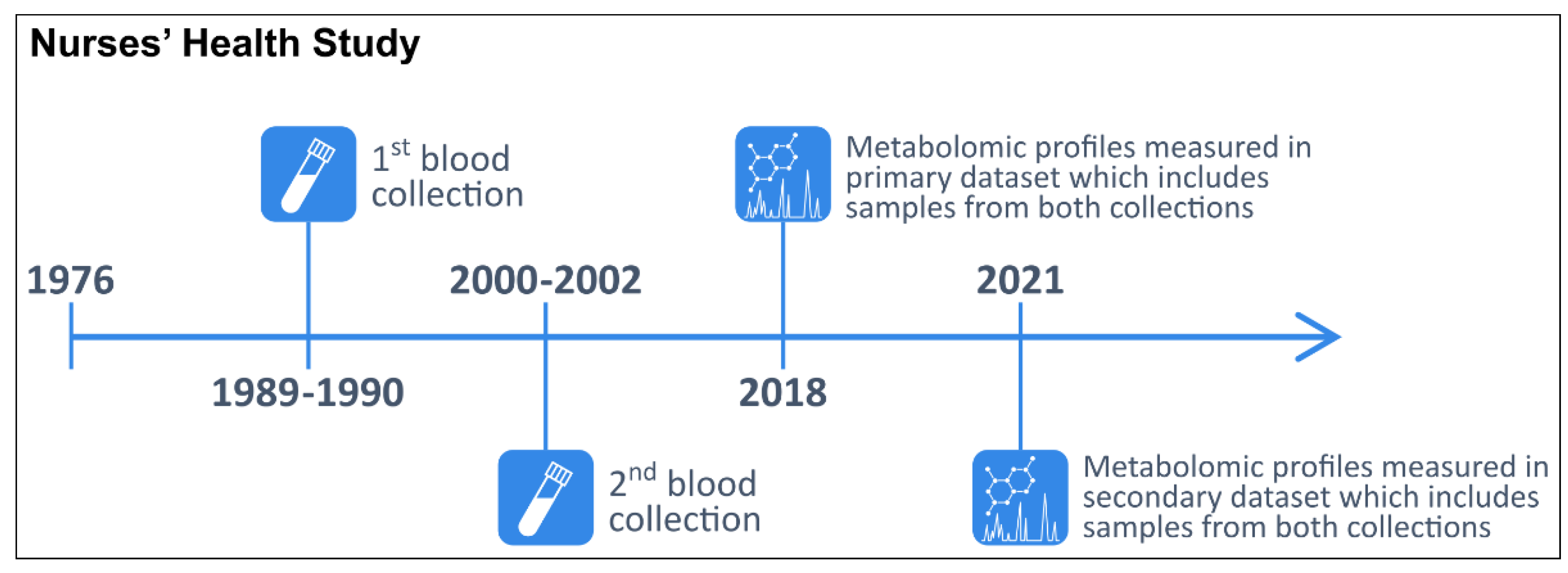 Nurses' Health Study

1$^{st}$ blood collection

Metabolomic profiles measured in primary dataset which includes samples from both collections

1976

2000-2002

2021

1989-1990

2018

2$^{nd}$ blood collection

Metabolomic profiles measured in secondary dataset which includes samples from both collections